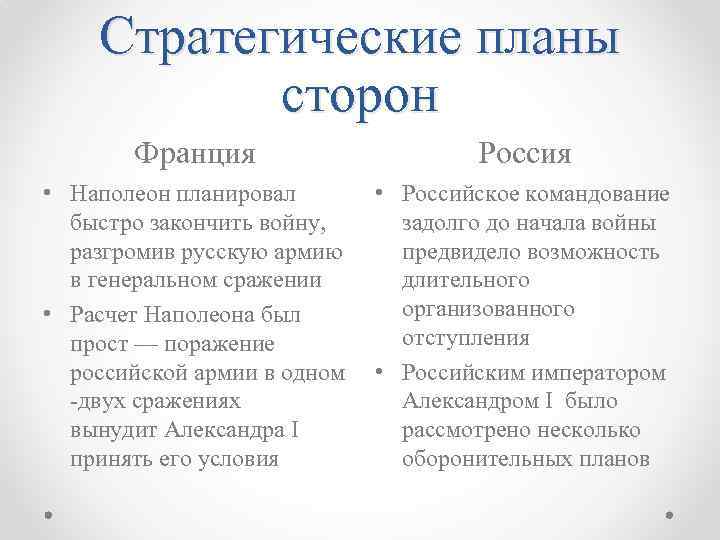 Стратегические планы сторон

Франция

• Наполеон планировал быстро закончить войну, разгромив русскую армию в генеральном сражении

• Расчет Наполеона был прост — поражение российской армии в одном -двух сражениях вынудит Александра I принять его условия

Россия

• Российское командование задолго до начала войны предвидело возможность длительного организованного отступления

• Российским императором Александром I было рассмотрено несколько оборонительных планов